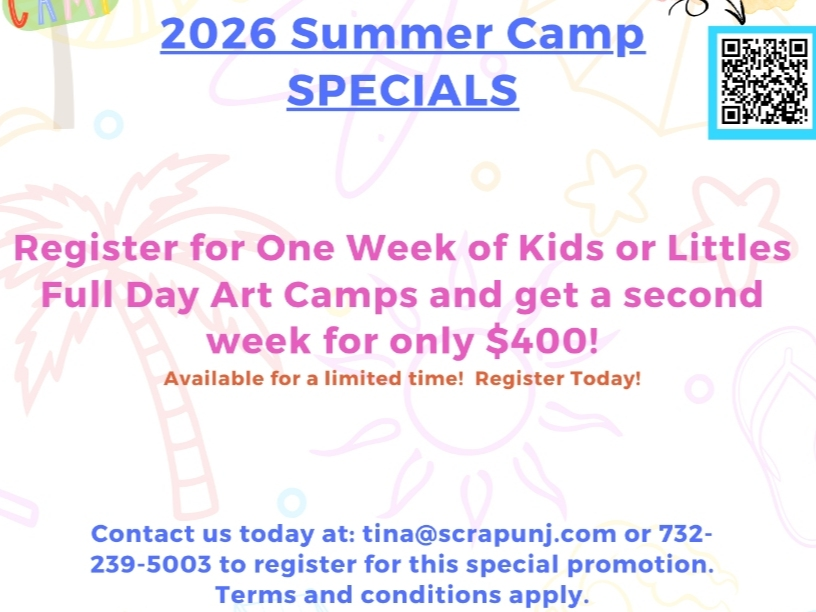 CAMP

2026 Summer Camp SPECIALS

Register for One Week of Kids or Littles Full Day Art Camps and get a second week for only $400!

Available for a limited time! Register Today!

Contact us today at: tina@scrapunj.com or 732-239-5003 to register for this special promotion. Terms and conditions apply.